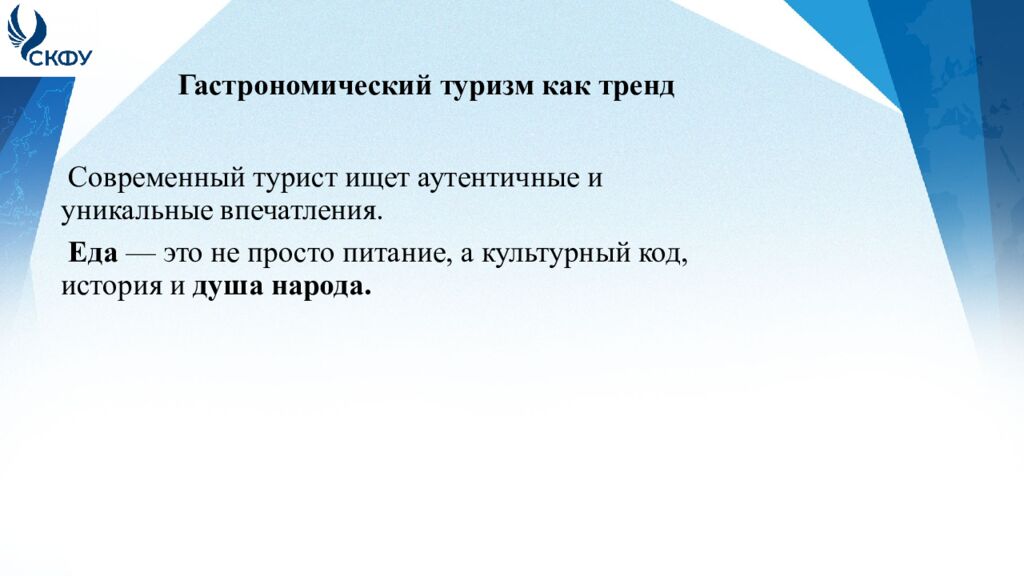 СКФУ

Гастрономический туризм как тренд

Современный турист ищет аутентичные и уникальные впечатления.

Еда — это не просто питание, а культурный код, история и душа народа.